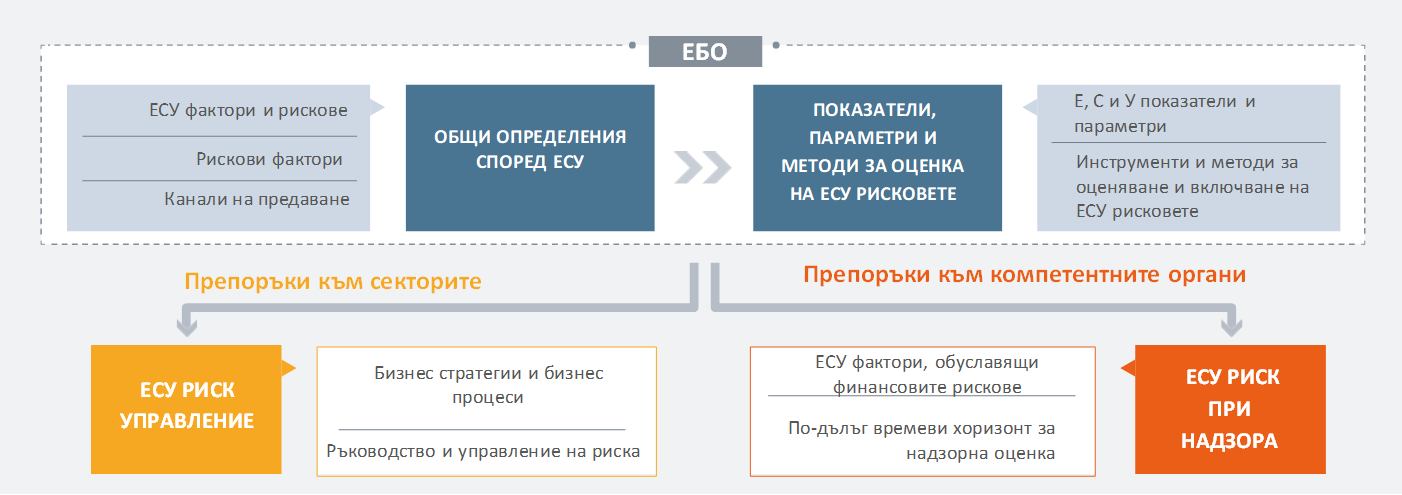 ЕБО

ЕСУ фактори и рискове

Рискови фактори

Канали на предаване

ОБЩИ ОПРЕДЕЛЕНИЯ СПОРЕД ЕСУ

ПОКАЗАТЕЛИ, ПАРАМЕТРИ И МЕТОДИ ЗА ОЦЕНКА НА ЕСУ РИСКОВЕТЕ

Е, С и У показатели и параметри

Инструменти и методи за оценяване и включване на ЕСУ рисковете

Препоръки към секторите

Препоръки към компетентните органи

ЕСУ РИСК УПРАВЛЕНИЕ

Бизнес стратегии и бизнес процеси

Ръководство и управление на риска

ЕСУ фактори, обуславящи финансовите рискове

По-дълъг времеви хоризонт за надзорна оценка

ЕСУ РИСК ПРИ НАДЗОРА